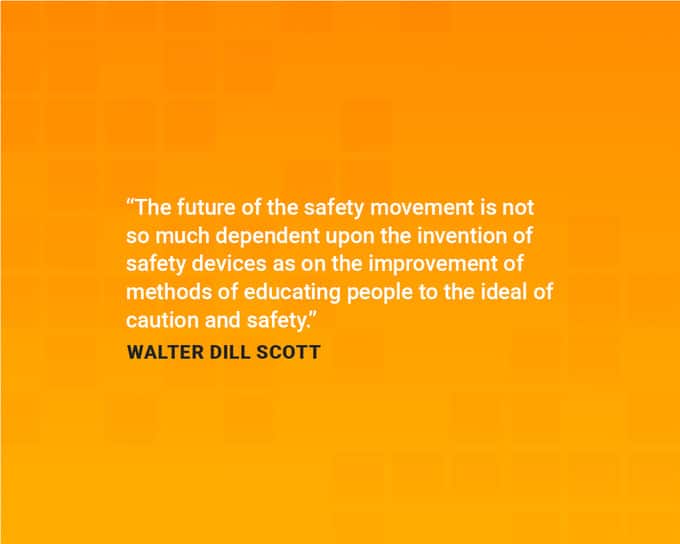 “The future of the safety movement is not so much dependent upon the invention of safety devices as on the improvement of methods of educating people to the ideal of caution and safety.”

WALTER DILL SCOTT